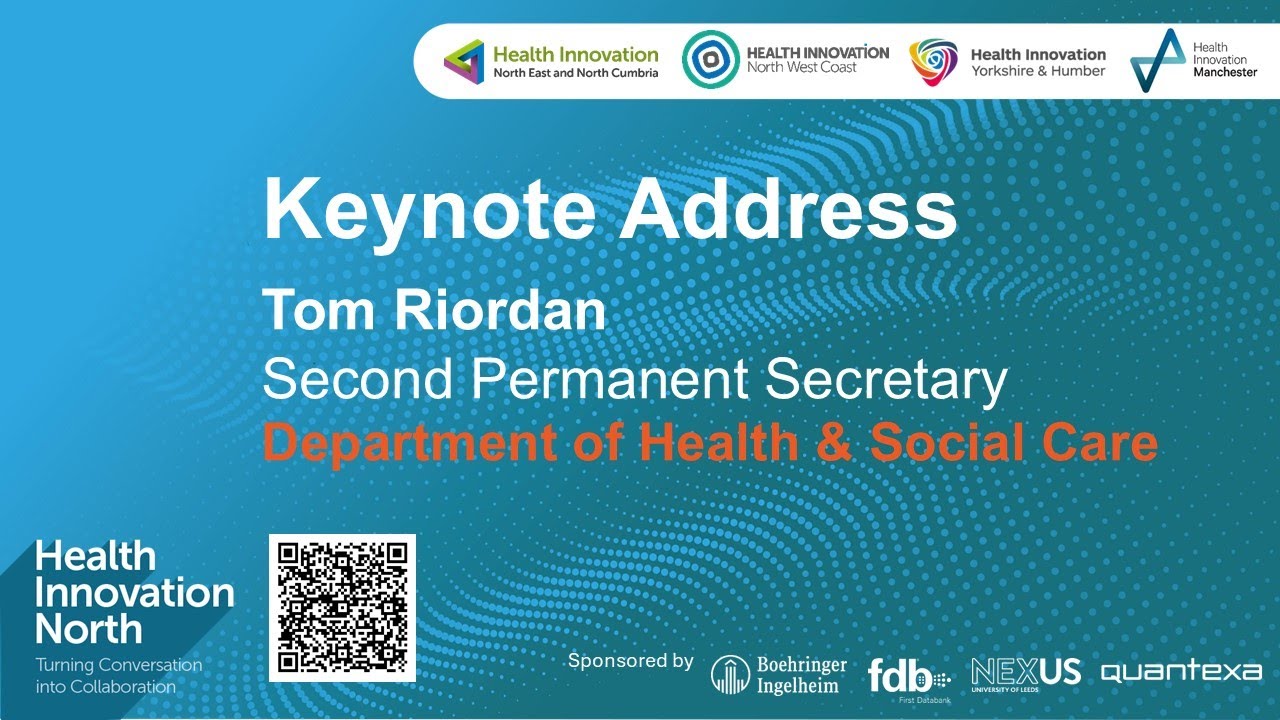 Health Innovation North East and North Cumbria
HEALTH INNOVATION North West Coast
Health Innovation Yorkshire & Humber
Health Innovation Manchester

Keynote Address

Tom Riordan
Second Permanent Secretary
Department of Health & Social Care

Health Innovation North
Turning Conversation into Collaboration

Sponsored by
Boehringer Ingelheim
fdb First Databank
NEXUS UNIVERSITY OF LEEDS
quantexa